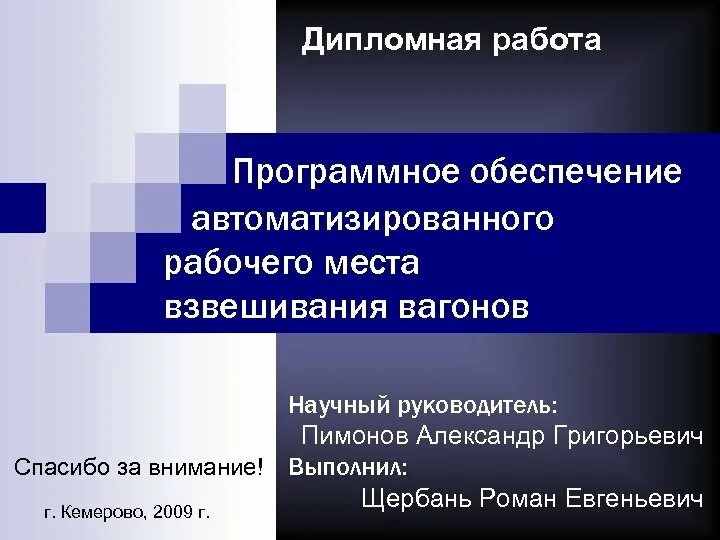 Дипломная работа

Программное обеспечение автоматизированного рабочего места взвешивания вагонов

Научный руководитель:
Пимонов Александр Григорьевич
Выполнил:
Щербань Роман Евгеньевич

Спасибо за внимание!

г. Кемерово, 2009 г.